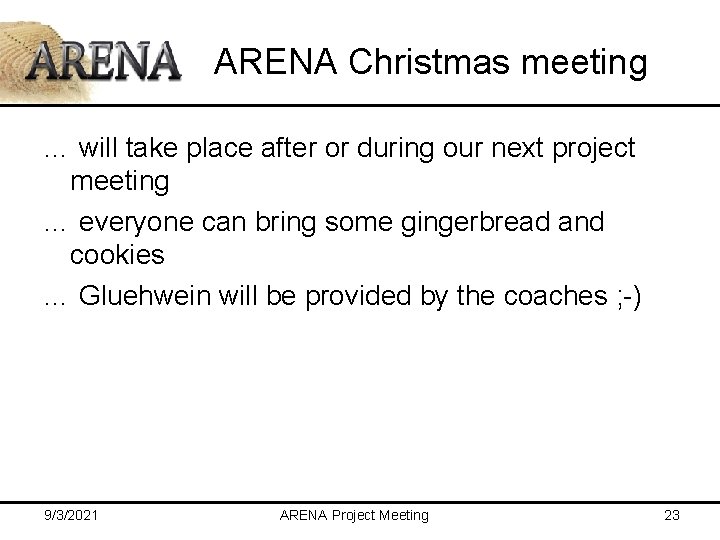 ARENA

ARENA Christmas meeting

… will take place after or during our next project meeting

… everyone can bring some gingerbread and cookies

… Gluehwein will be provided by the coaches ;-)

9/3/2021

ARENA Project Meeting

23